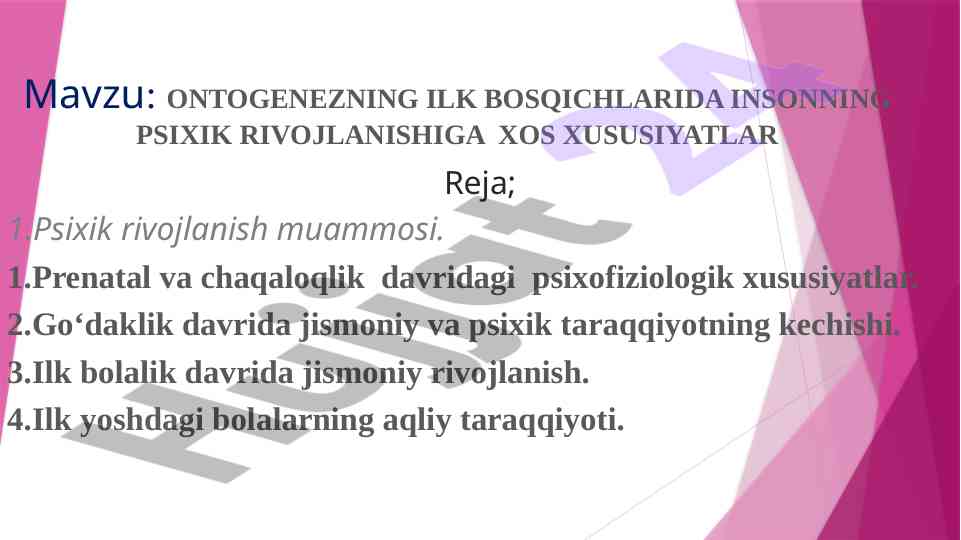 Mavzu: ONTOGENEZNING ILK BOSQICHLARIDA INSONNING PSIXIK RIVOJLANISHIGA XOS XUSUSIYATLAR

Reja;

1.Psixik rivojlanish muammosi.

1.Prenatal va chaqaloqlik davridagi psixofiziologik xususiyatlar.

2.Go‘daklik davrida jismoniy va psixik taraqqiyotning kechishi.

3.Ilk bolalik davrida jismoniy rivojlanish.

4.Ilk yoshdagi bolalarning aqliy taraqqiyoti.

Hujjat 24